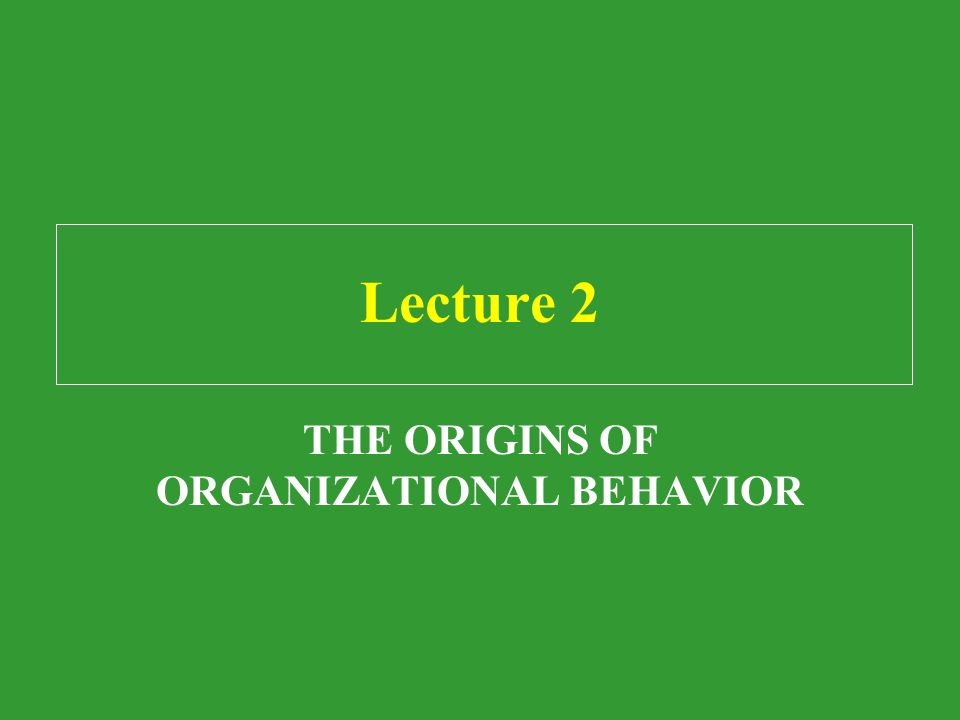 Lecture 2

THE ORIGINS OF ORGANIZATIONAL BEHAVIOR